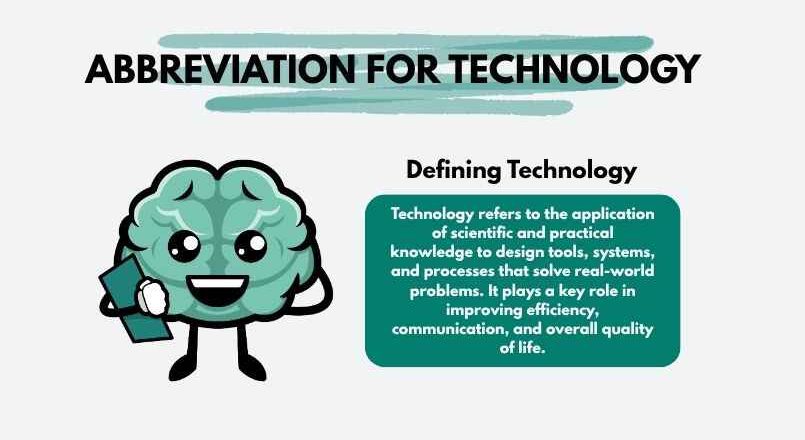 ABBREVIATION FOR TECHNOLOGY

Defining Technology

Technology refers to the application of scientific and practical knowledge to design tools, systems, and processes that solve real-world problems. It plays a key role in improving efficiency, communication, and overall quality of life.